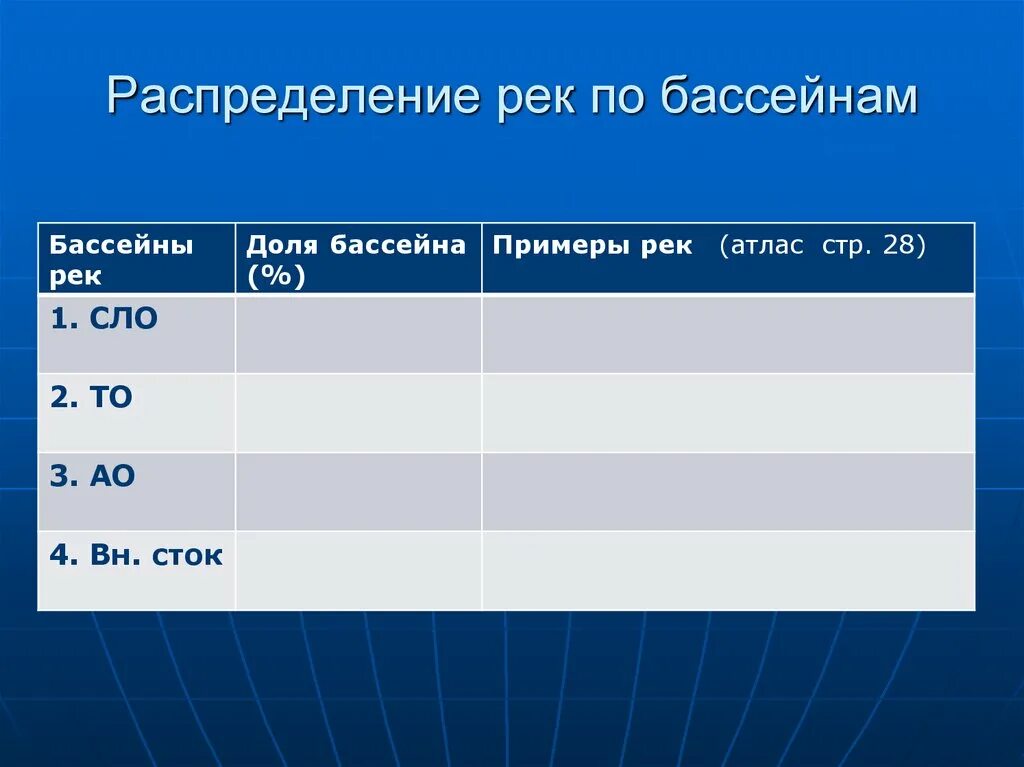 Распределение рек по бассейнам

| Бассейны рек | Доля бассейна (%) | Примеры рек (атлас стр. 28) |
|---|---|---|
| 1. СЛО | | |
| 2. ТО | | |
| 3. АО | | |
| 4. Вн. сток | | |